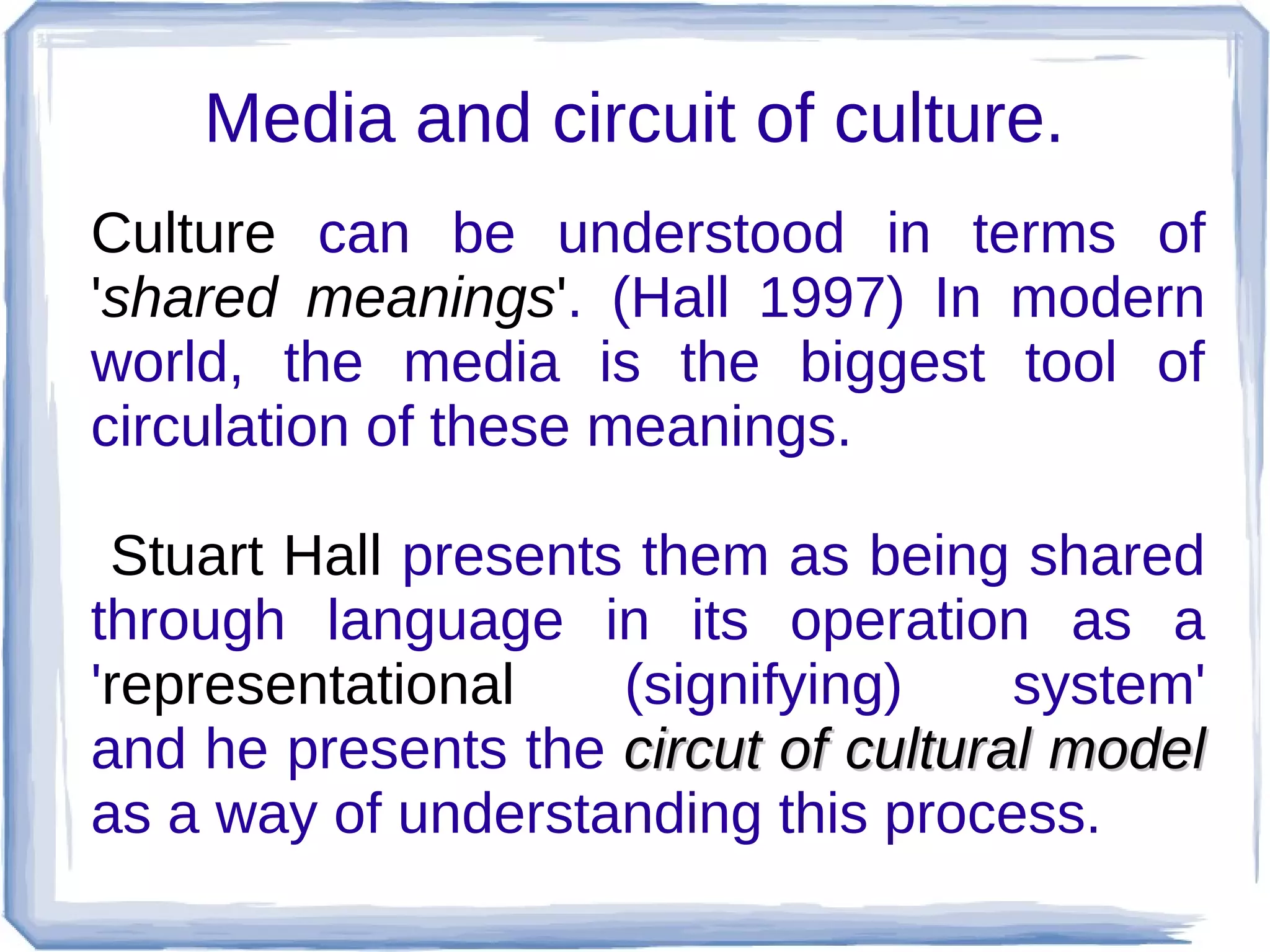 Media and circuit of culture.

Culture can be understood in terms of 'shared meanings'. (Hall 1997) In modern world, the media is the biggest tool of circulation of these meanings.

Stuart Hall presents them as being shared through language in its operation as a 'representational (signifying) system' and he presents the circut of cultural model as a way of understanding this process.